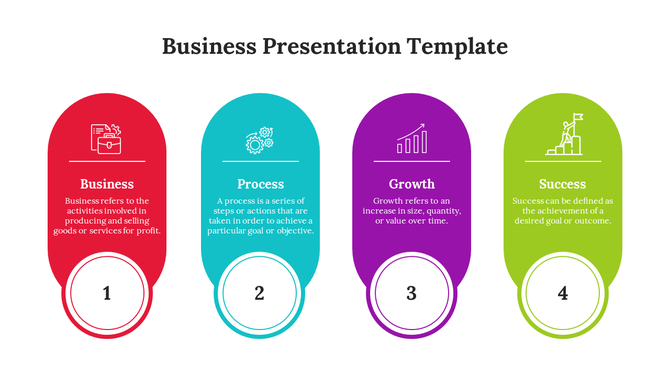 Business Presentation Template

Business

Business refers to the activities involved in producing and selling goods or services for profit.

1

Process

A process is a series of steps or actions that are taken in order to achieve a particular goal or objective.

2

Growth

Growth refers to an increase in size, quantity, or value over time.

3

Success

Success can be defined as the achievement of a desired goal or outcome.

4